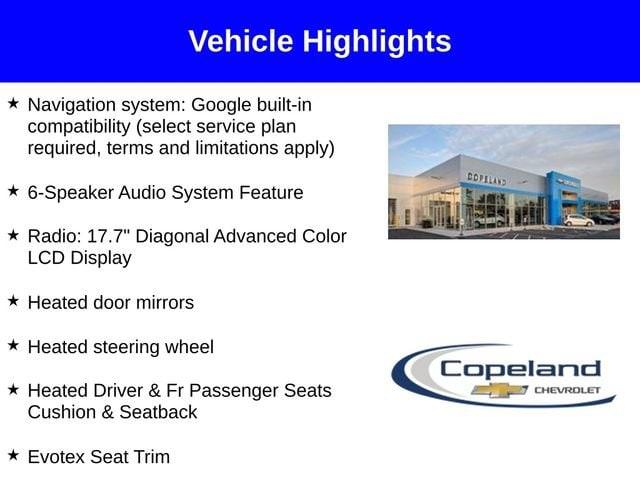 Vehicle Highlights

★ Navigation system: Google built-in compatibility (select service plan required, terms and limitations apply)

★ 6-Speaker Audio System Feature

★ Radio: 17.7" Diagonal Advanced Color LCD Display

★ Heated door mirrors

★ Heated steering wheel

★ Heated Driver & Fr Passenger Seats Cushion & Seatback

★ Evotex Seat Trim

COPELAND

Copeland CHEVROLET